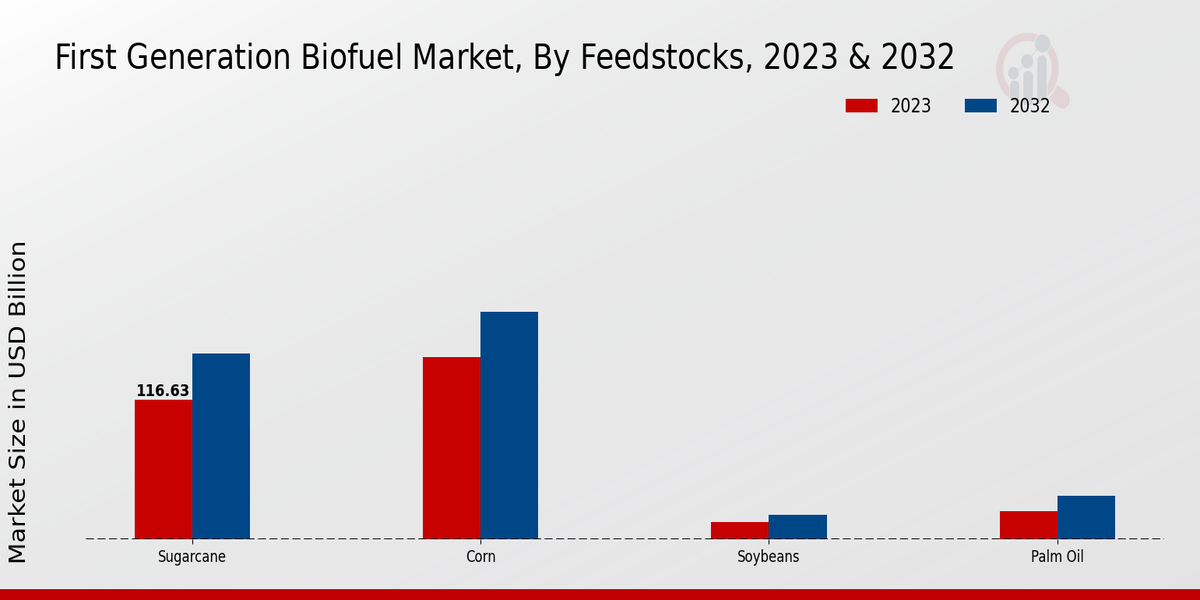 First Generation Biofuel Market, By Feedstocks, 2023 & 2032

2023 2032

Market Size in USD Billion

116.63

Sugarcane

Corn

Soybeans

Palm Oil